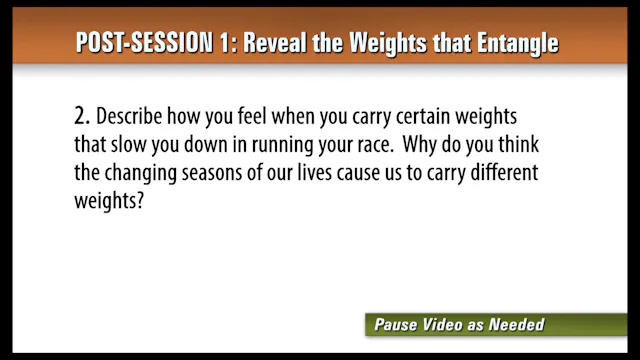 POST-SESSION 1: Reveal the Weights that Entangle

2. Describe how you feel when you carry certain weights that slow you down in running your race. Why do you think the changing seasons of our lives cause us to carry different weights?

Pause Video as Needed